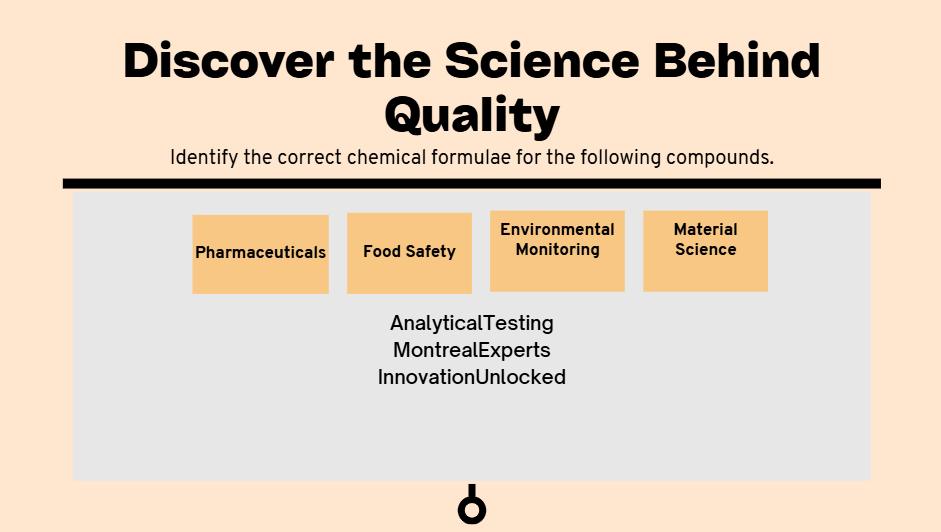 Discover the Science Behind Quality

Identify the correct chemical formulae for the following compounds.

Pharmaceuticals

Food Safety

Environmental Monitoring

Material Science

AnalyticalTesting
MontrealExperts
InnovationUnlocked